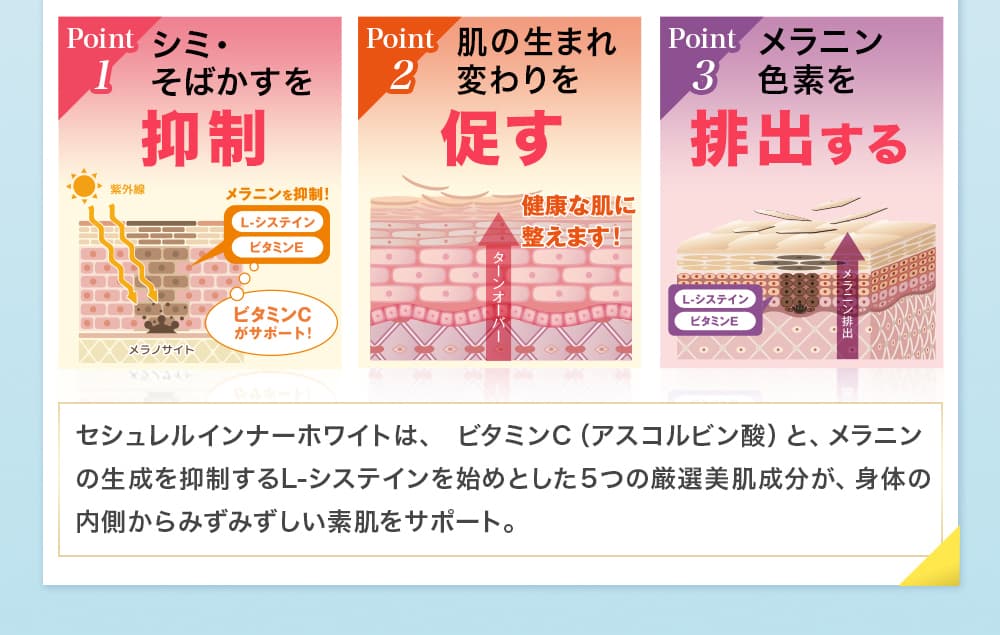 Point 1
シミ・そばかすを
抑制
紫外線
メラニンを抑制!
L-システイン
ビタミンE
ビタミンC がサポート!
メラノサイト

Point 2
肌の生まれ変わりを
促す
健康な肌に整えます!
ターンオーバー

Point 3
メラニン色素を
排出する
L-システイン
ビタミンE
メラニン排出

セシュレルインナーホワイトは、 ビタミンC（アスコルビン酸）と、メラニンの生成を抑制するL-システインを始めとした5つの厳選美肌成分が、身体の内側からみずみずしい素肌をサポート。